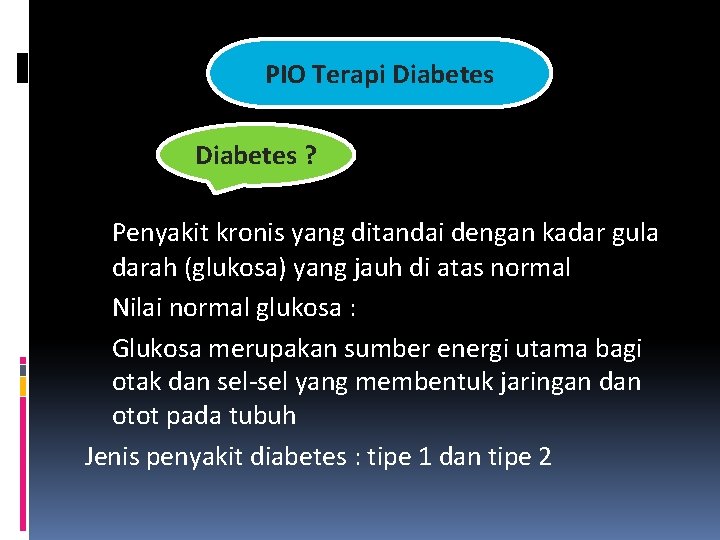 PIO Terapi Diabetes

Diabetes ?

Penyakit kronis yang ditandai dengan kadar gula darah (glukosa) yang jauh di atas normal

Nilai normal glukosa :

Glukosa merupakan sumber energi utama bagi otak dan sel-sel yang membentuk jaringan dan otot pada tubuh

Jenis penyakit diabetes : tipe 1 dan tipe 2